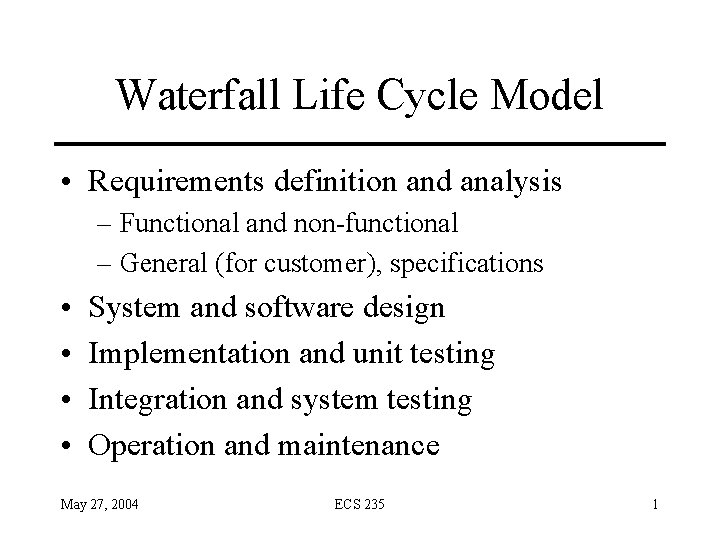 Waterfall Life Cycle Model

• Requirements definition and analysis
– Functional and non-functional
– General (for customer), specifications
• System and software design
• Implementation and unit testing
• Integration and system testing
• Operation and maintenance

May 27, 2004
ECS 235
1